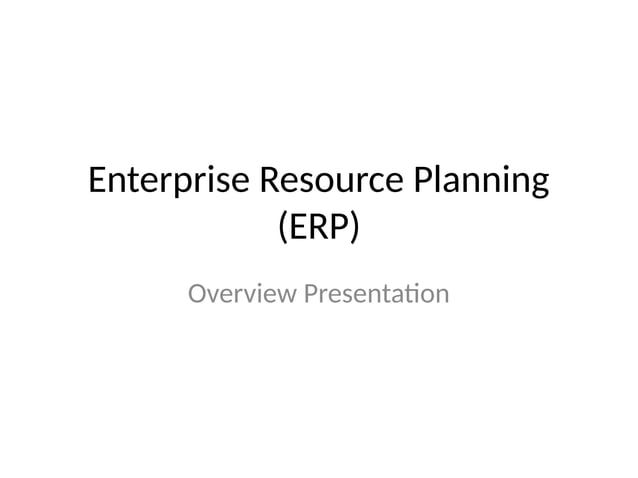 Enterprise Resource Planning (ERP)

Overview Presentation